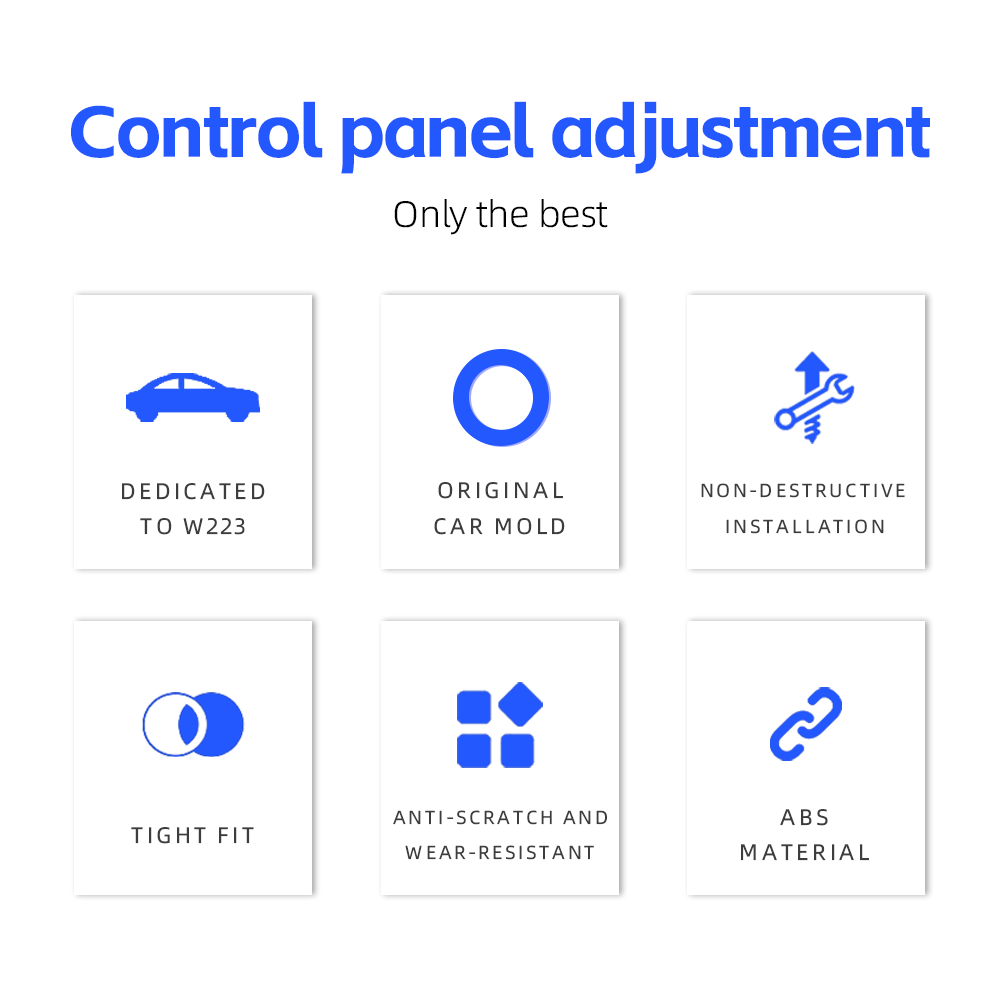 Control panel adjustment

Only the best

DEDICATED TO W223

ORIGINAL CAR MOLD

NON-DESTRUCTIVE INSTALLATION

TIGHT FIT

ANTI-SCRATCH AND WEAR-RESISTANT

ABS MATERIAL